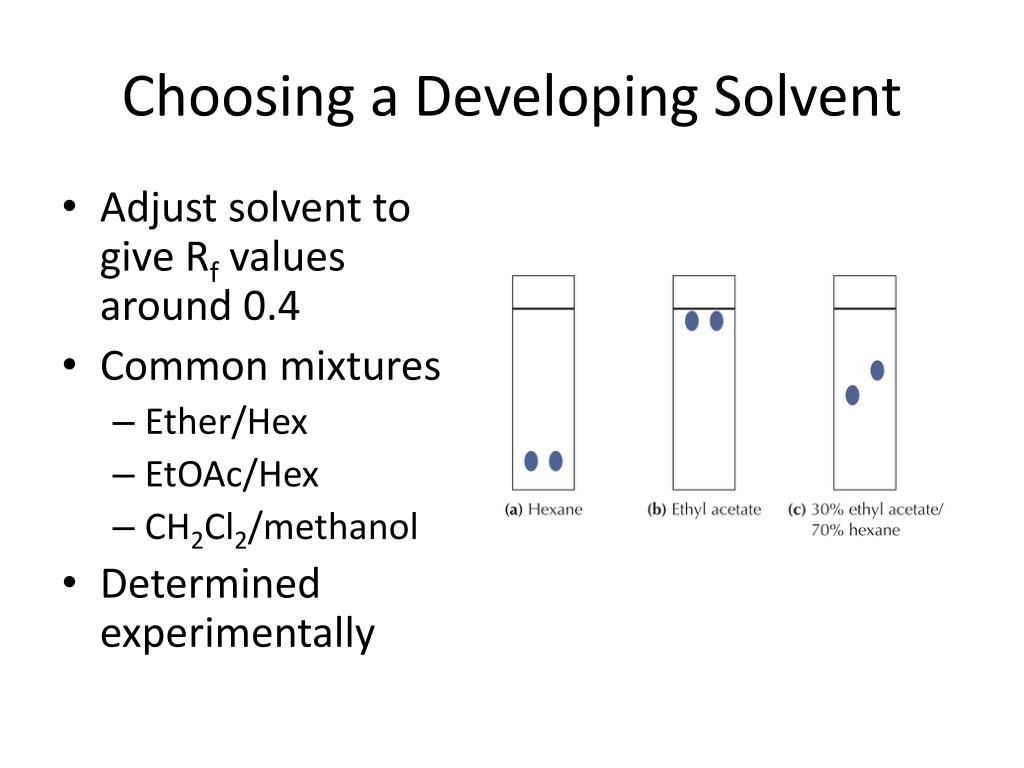 Choosing a Developing Solvent

• Adjust solvent to give $R_f$ values around 0.4
• Common mixtures
– Ether/Hex
– EtOAc/Hex
– $CH_2Cl_2$/methanol
• Determined experimentally

(a) Hexane

(b) Ethyl acetate

(c) 30% ethyl acetate/ 70% hexane